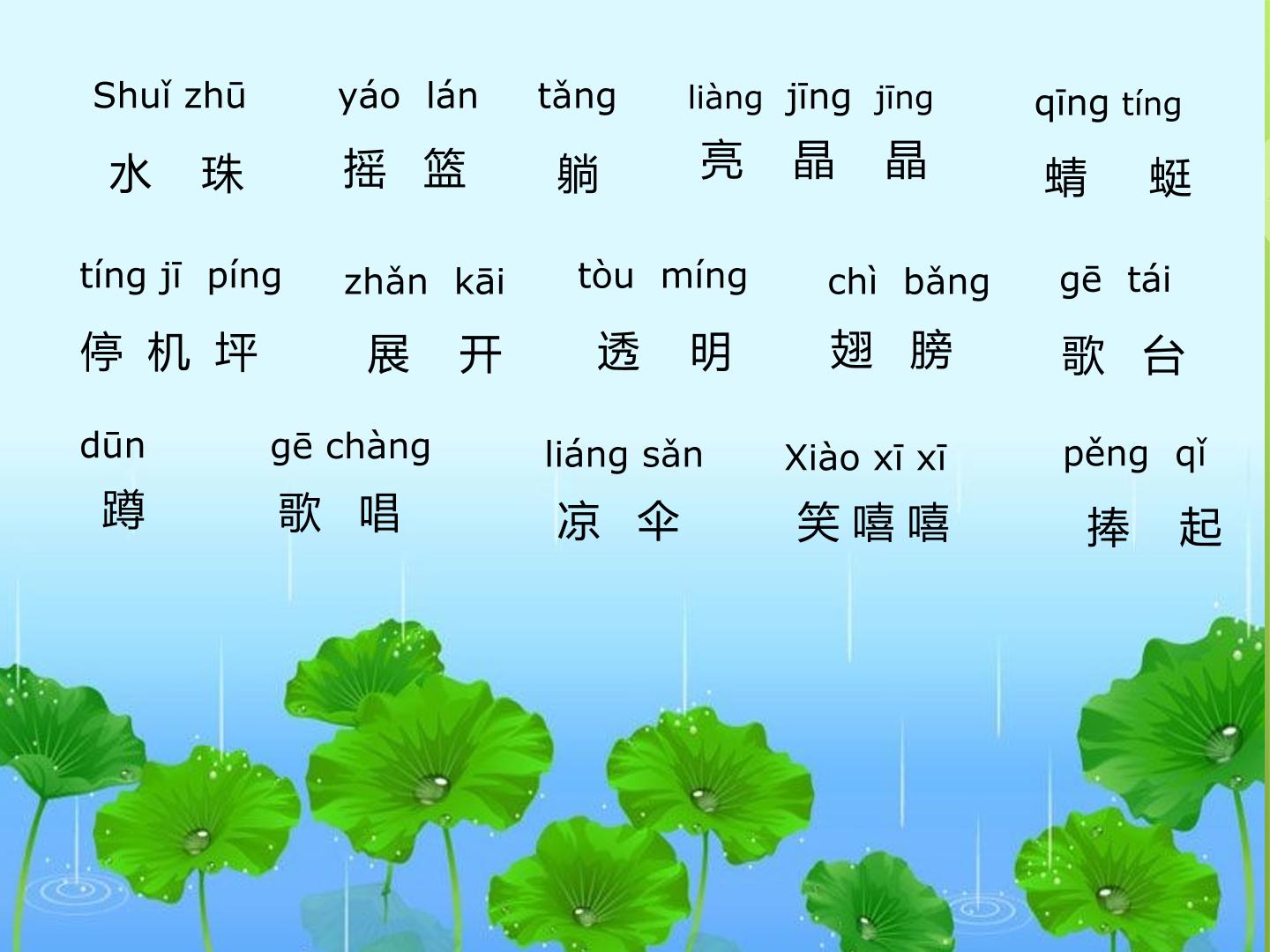 Shuǐ zhū
水 珠

yáo lán
摇 篮

tǎng
躺

liàng jīng jīng
亮 晶 晶

qīng tíng
蜻 蜓

tíng jī píng
停 机 坪

zhǎn kāi
展 开

tòu míng
透 明

chì bǎng
翅 膀

gē tái
歌 台

dūn
蹲

gē chàng
歌 唱

liáng sǎn
凉 伞

Xiào xī xī
笑 嘻 嘻

pěng qǐ
捧 起